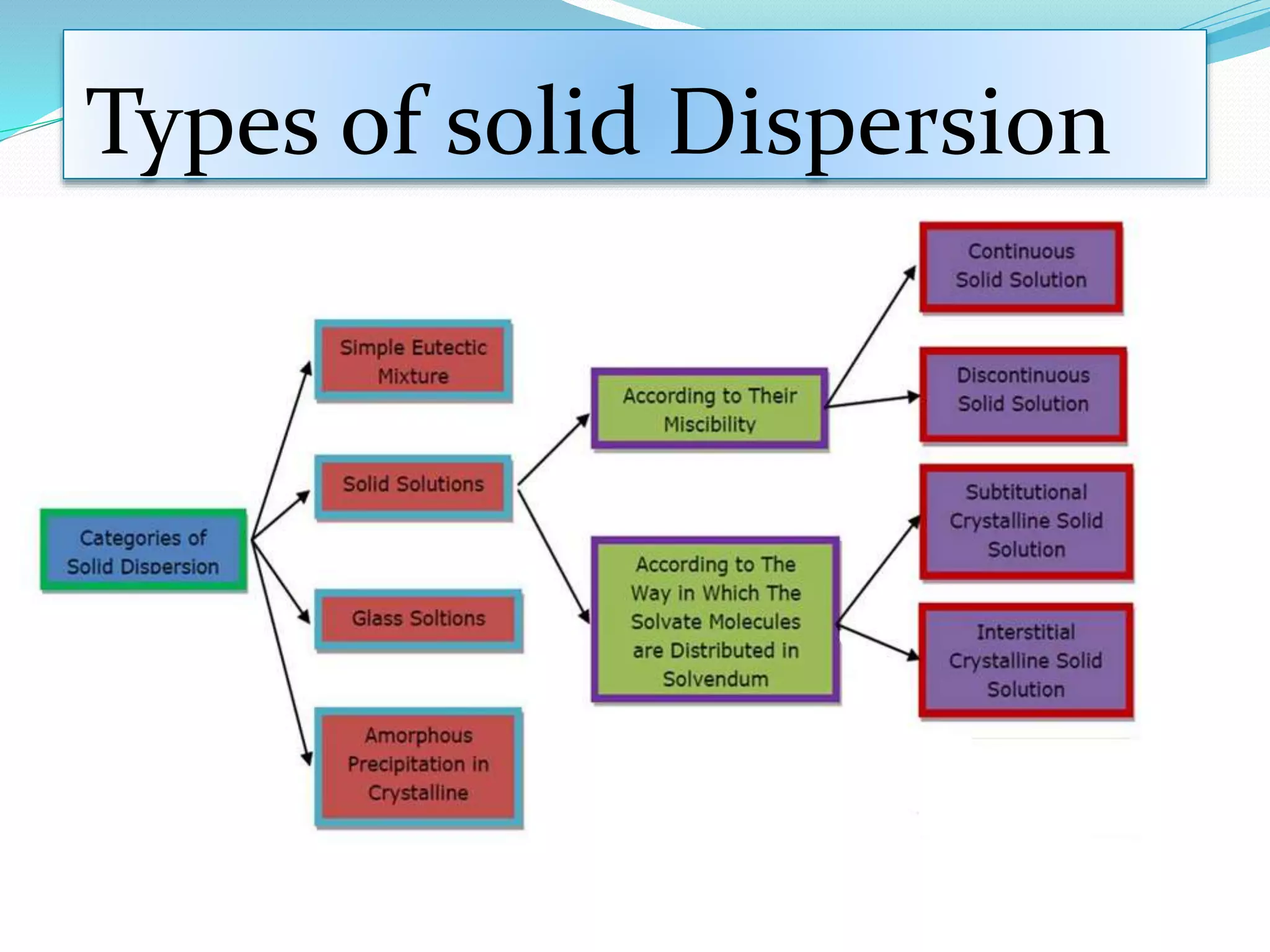 Types of solid Dispersion

Categories of Solid Dispersion

Simple Eutectic Mixture

Solid Solutions

Glass Soltions

Amorphous Precipitation in Crystalline

According to Their Miscibility

According to The Way in Which The Solvate Molecules are Distributed in Solvendum

Continuous Solid Solution

Discontinuous Solid Solution

Subtitutional Crystalline Solid Solution

Interstitial Crystalline Solid Solution